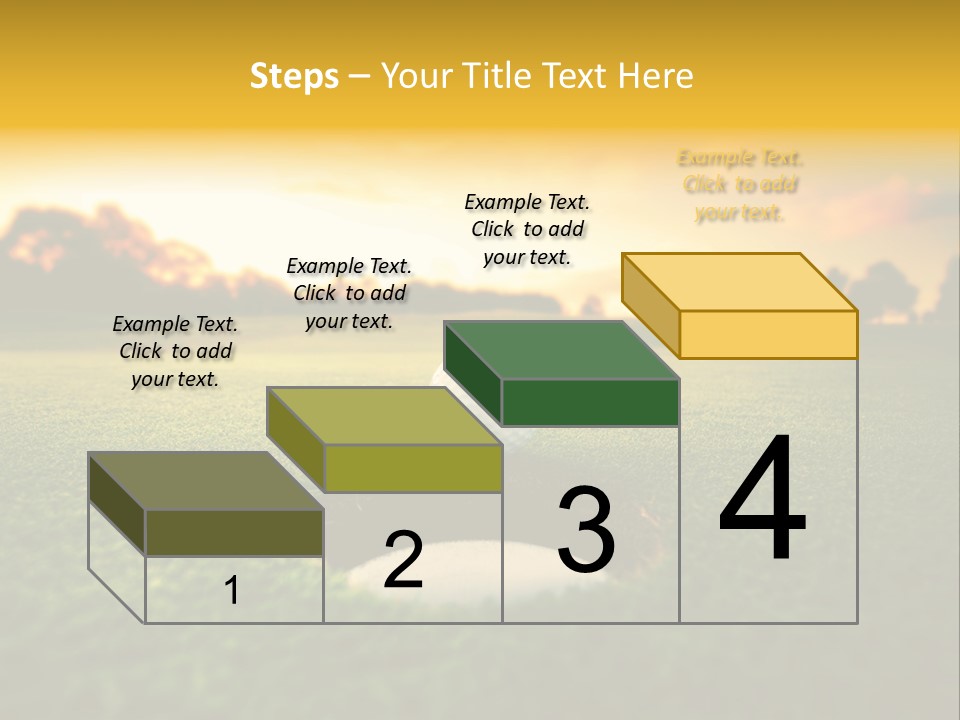 Steps – Your Title Text Here

Example Text. Click to add your text.

Example Text. Click to add your text.

Example Text. Click to add your text.

Example Text. Click to add your text.

1

2

3

4